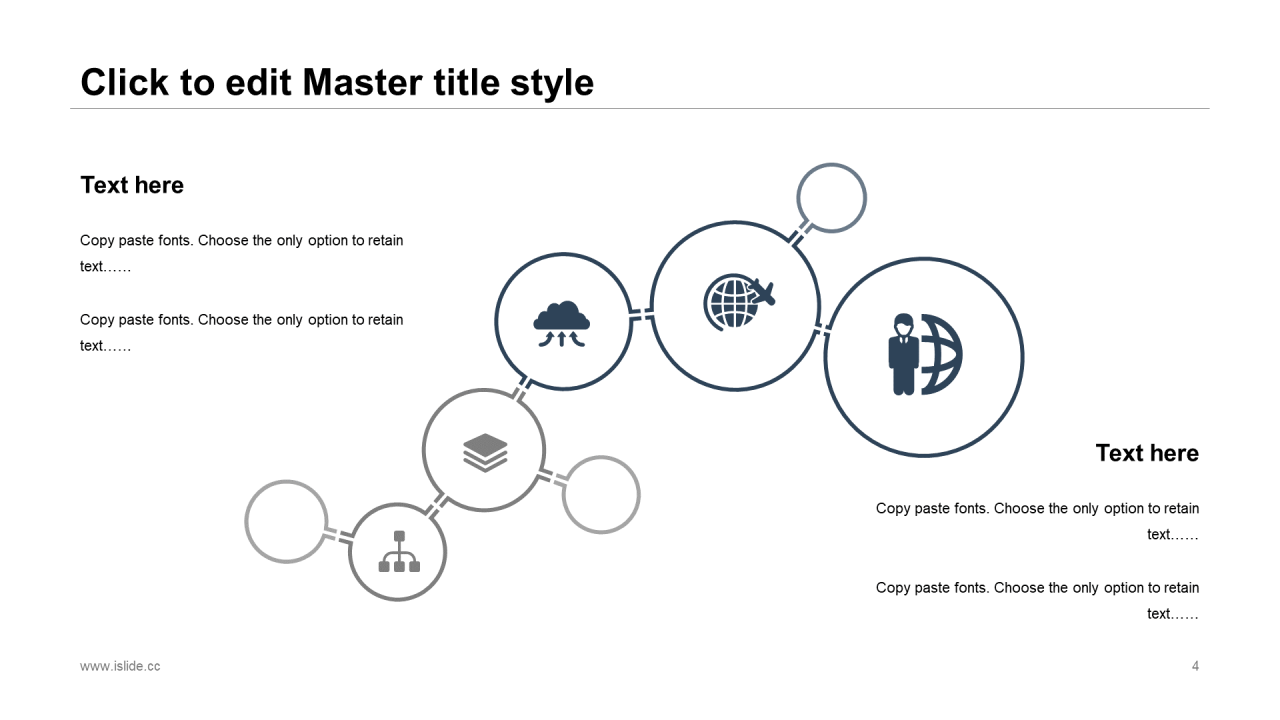 Click to edit Master title style

Text here

Copy paste fonts. Choose the only option to retain text……

Copy paste fonts. Choose the only option to retain text……

Text here

Copy paste fonts. Choose the only option to retain text……

Copy paste fonts. Choose the only option to retain text……

www.islide.cc

4